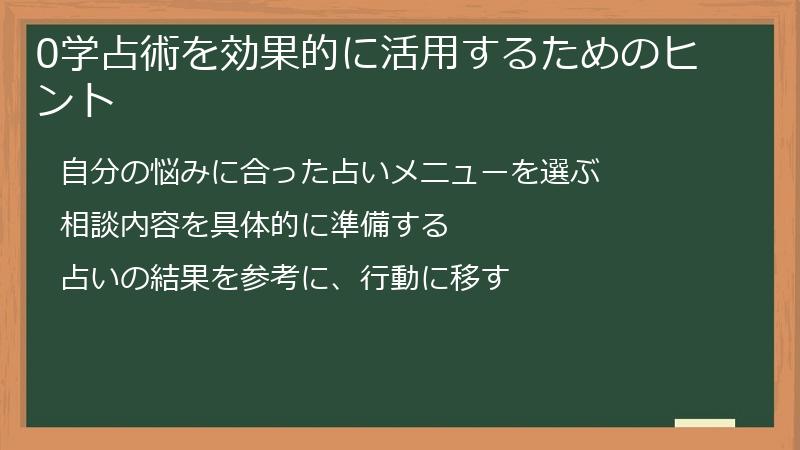 0学占術を効果的に活用するためのヒント

自分の悩みに合った占いメニューを選ぶ

相談内容を具体的に準備する

占いの結果を参考に、行動に移す